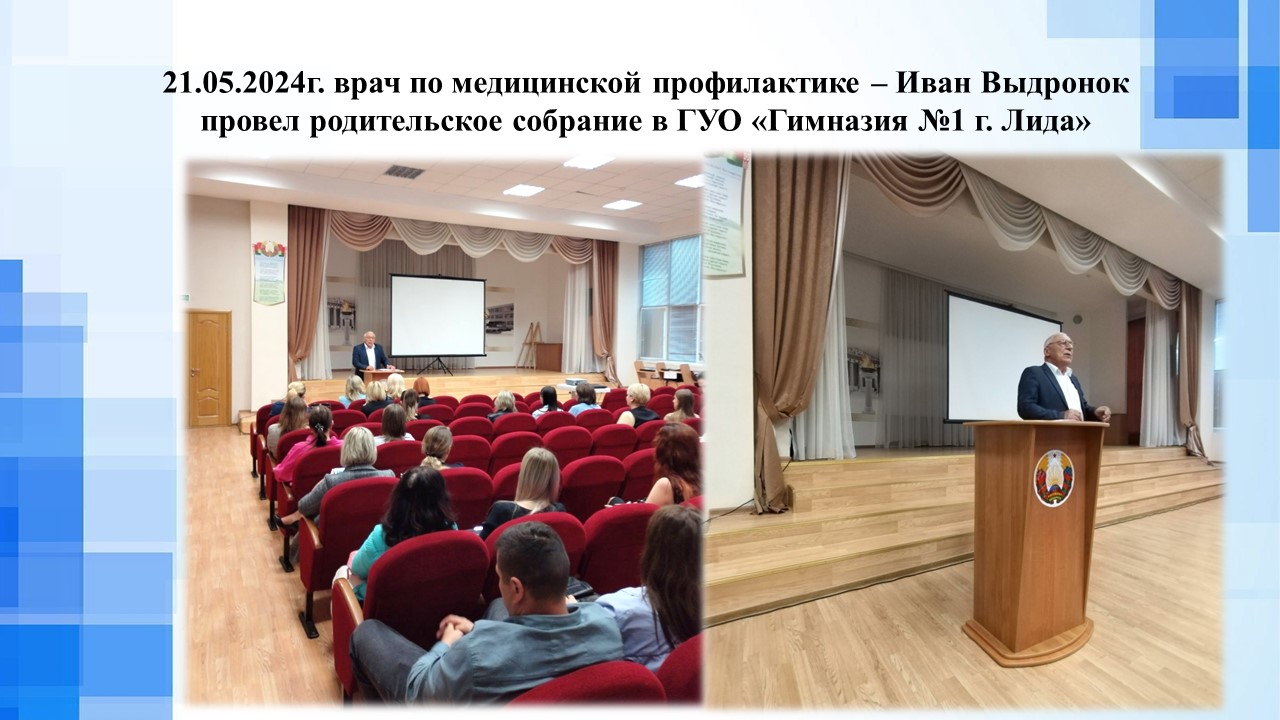 21.05.2024г. врач по медицинской профилактике – Иван Выдронок провел родительское собрание в ГУО «Гимназия №1 г. Лида»